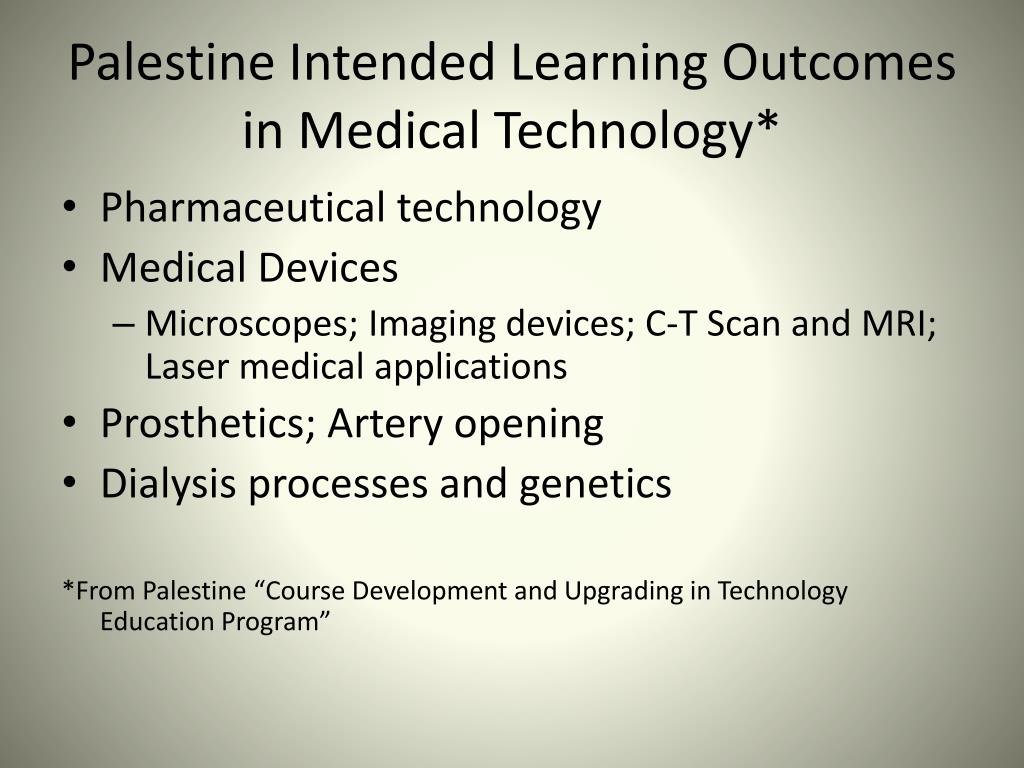 Palestine Intended Learning Outcomes in Medical Technology*

• Pharmaceutical technology
• Medical Devices
– Microscopes; Imaging devices; C-T Scan and MRI; Laser medical applications
• Prosthetics; Artery opening
• Dialysis processes and genetics

*From Palestine “Course Development and Upgrading in Technology Education Program”